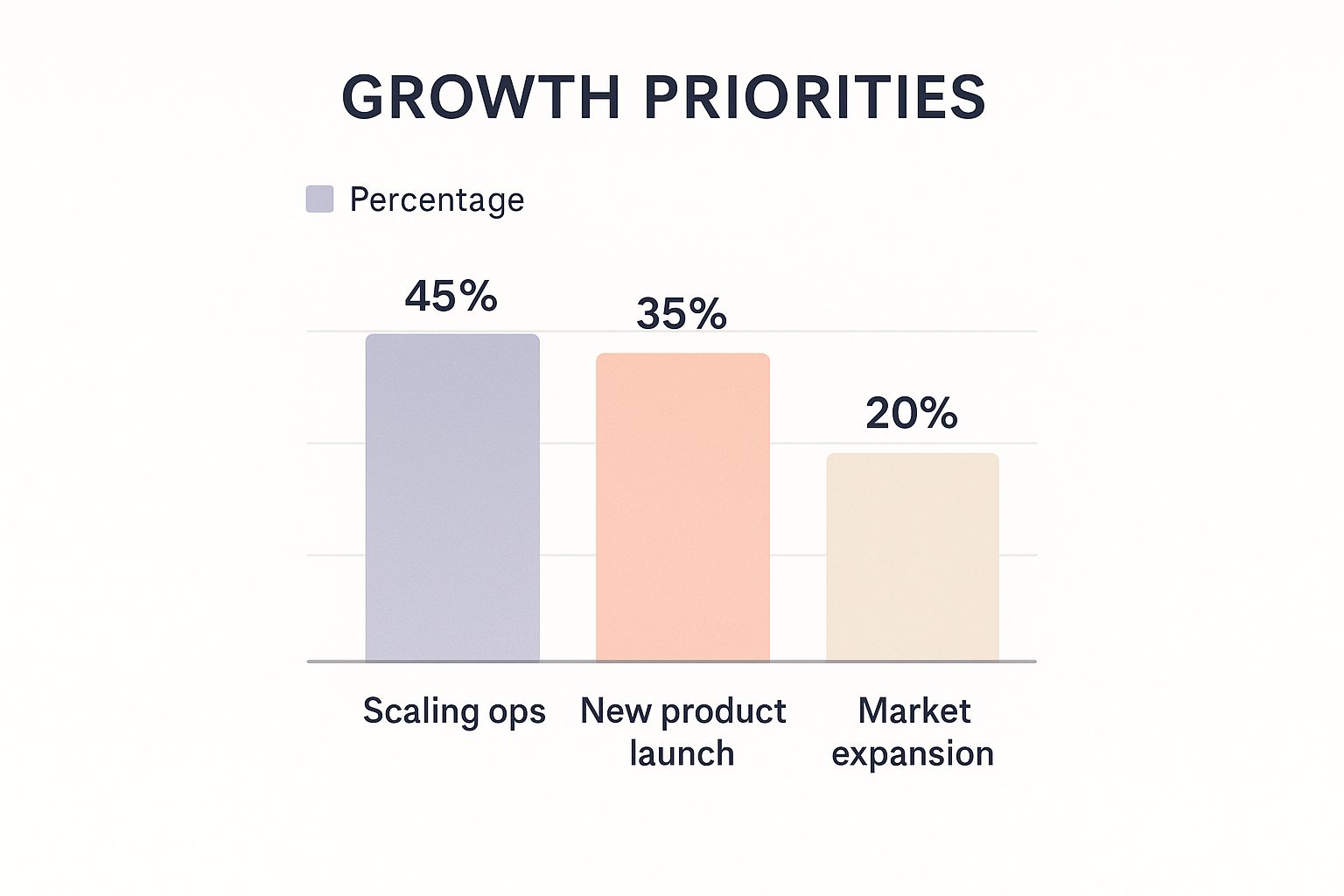 GROWTH PRIORITIES

Percentage

45%

35%

20%

Scaling ops

New product launch

Market expansion